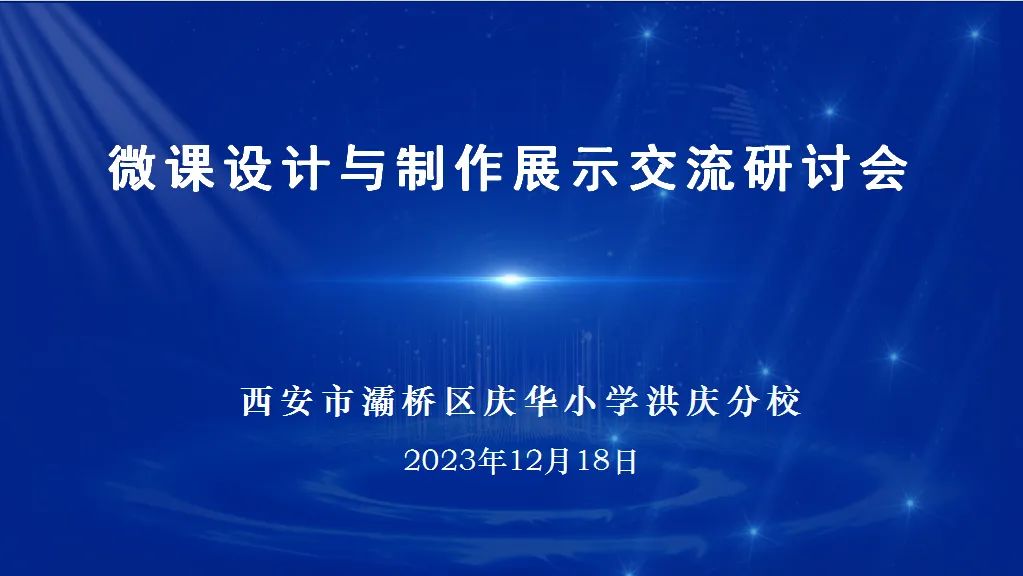 微课设计与制作展示交流研讨会

西安市灞桥区庆华小学洪庆分校

2023年12月18日